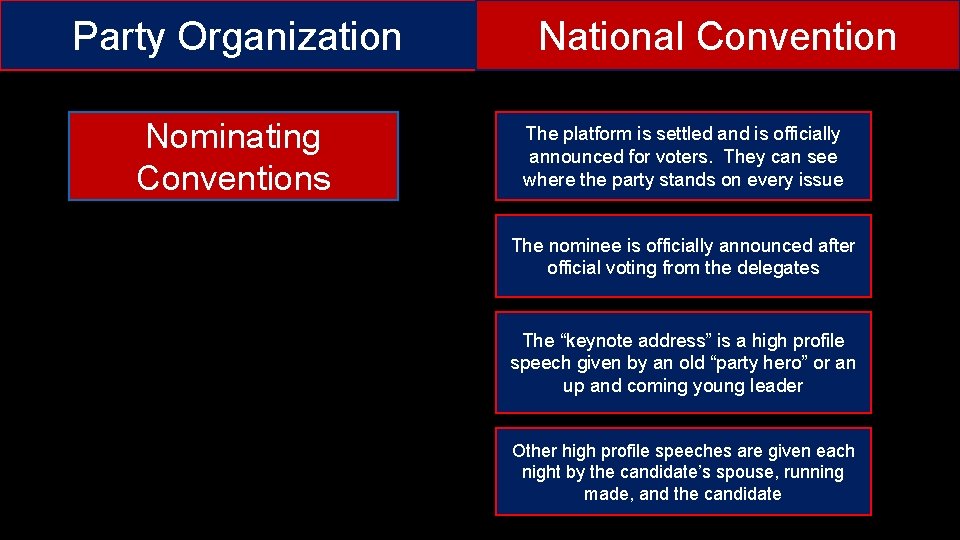 Party Organization

National Convention

Nominating Conventions

The platform is settled and is officially announced for voters. They can see where the party stands on every issue

The nominee is officially announced after official voting from the delegates

The “keynote address” is a high profile speech given by an old “party hero” or an up and coming young leader

Other high profile speeches are given each night by the candidate’s spouse, running made, and the candidate